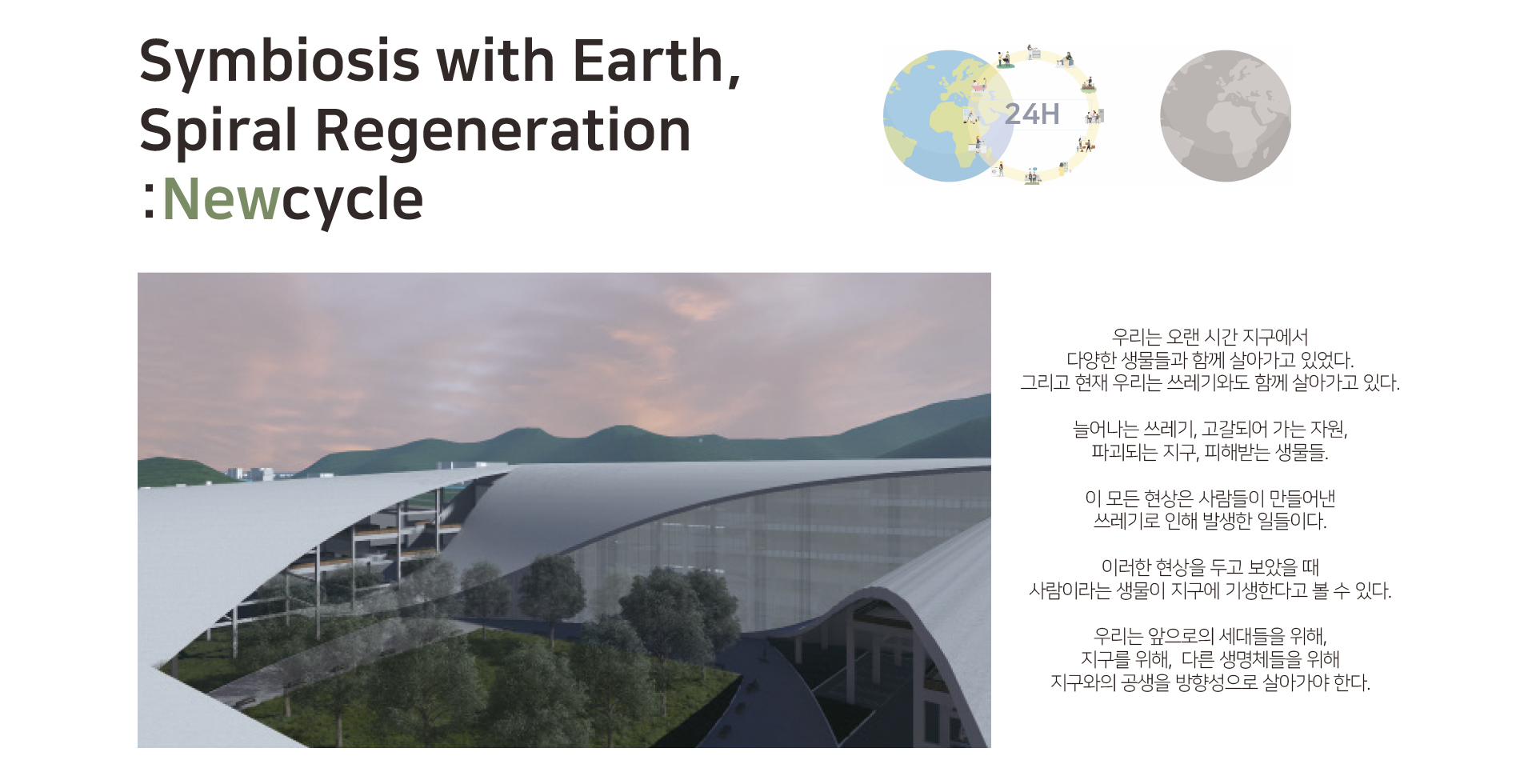 Symbiosis with Earth,
Spiral Regeneration
:Newcycle

24H

우리는 오랜 시간 지구에서
다양한 생물들과 함께 살아가고 있었다.
그리고 현재 우리는 쓰레기와도 함께 살아가고 있다.

늘어나는 쓰레기, 고갈되어 가는 자원,
파괴되는 지구, 피해받는 생물들.

이 모든 현상은 사람들이 만들어낸
쓰레기로 인해 발생한 일들이다.

이러한 현상을 두고 보았을 때
사람이라는 생물이 지구에 기생한다고 볼 수 있다.

우리는 앞으로의 세대들을 위해,
지구를 위해, 다른 생명체들을 위해
지구와의 공생을 방향성으로 살아가야 한다.